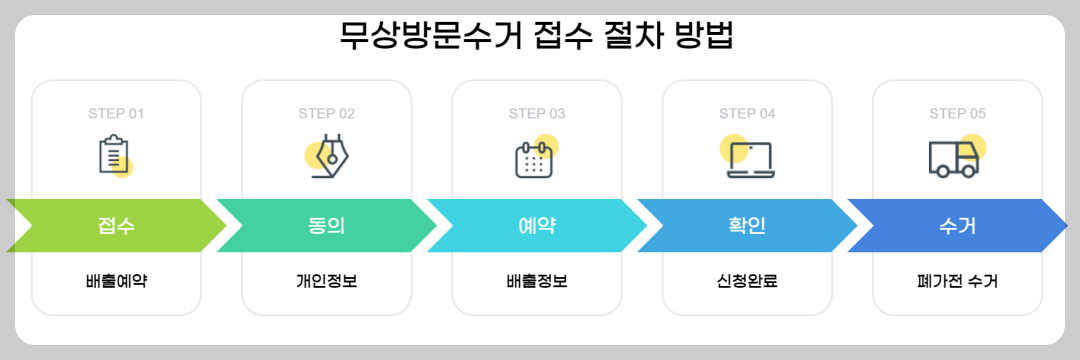 무상방문수거 접수 절차 방법

STEP 01
접수
배출예약

STEP 02
동의
개인정보

STEP 03
예약
배출정보

STEP 04
확인
신청완료

STEP 05
수거
폐가전 수거